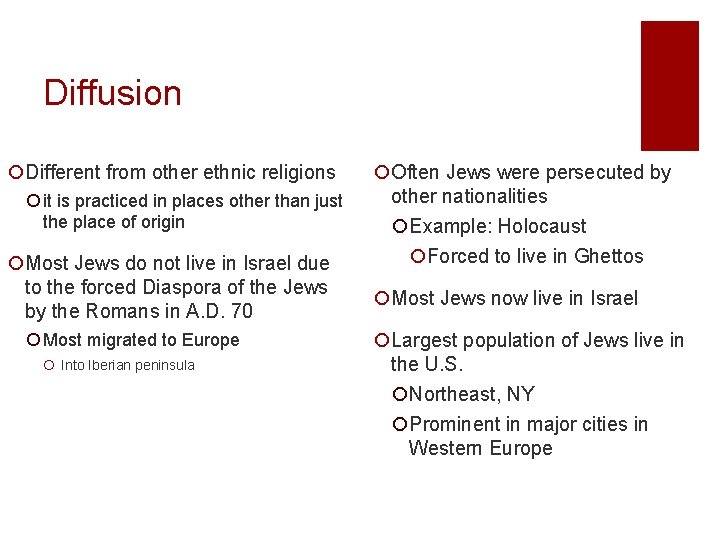 Diffusion

Different from other ethnic religions

it is practiced in places other than just the place of origin

Most Jews do not live in Israel due to the forced Diaspora of the Jews by the Romans in A.D. 70

Most migrated to Europe

Into Iberian peninsula

Often Jews were persecuted by other nationalities

Example: Holocaust

Forced to live in Ghettos

Most Jews now live in Israel

Largest population of Jews live in the U.S.

Northeast, NY

Prominent in major cities in Western Europe